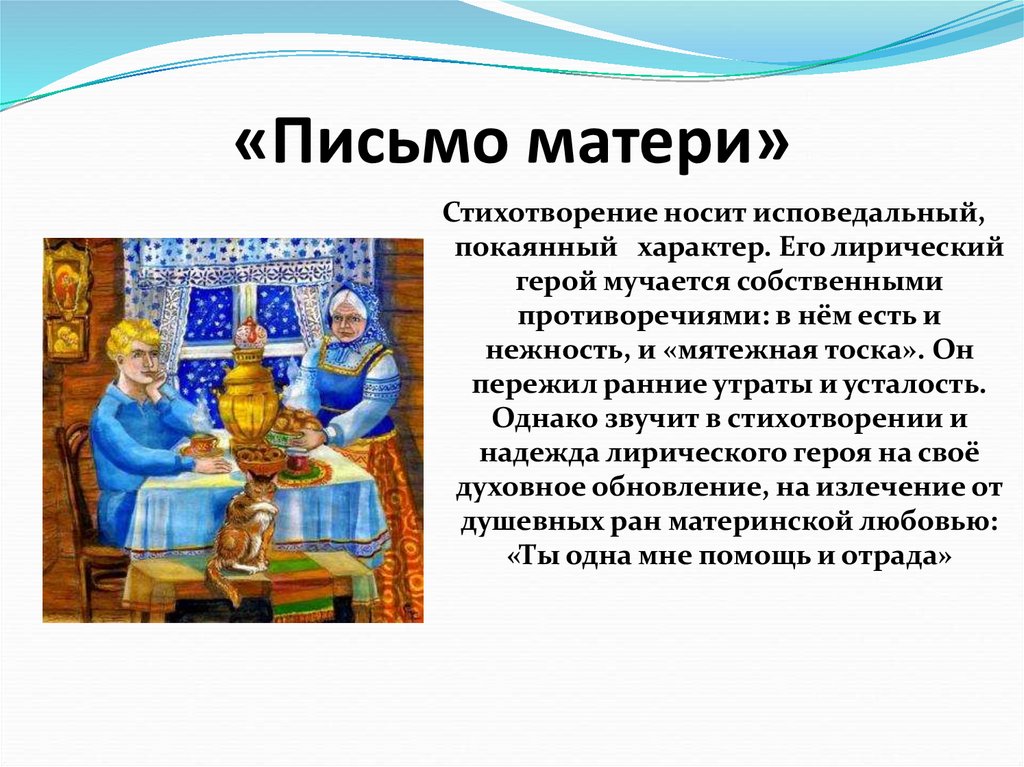 «Письмо матери»

Стихотворение носит исповедальный, покаянный характер. Его лирический герой мучается собственными противоречиями: в нём есть и нежность, и «мятежная тоска». Он пережил ранние утраты и усталость. Однако звучит в стихотворении и надежда лирического героя на своё духовное обновление, на излечение от душевных ран материнской любовью: «Ты одна мне помощь и отрада»